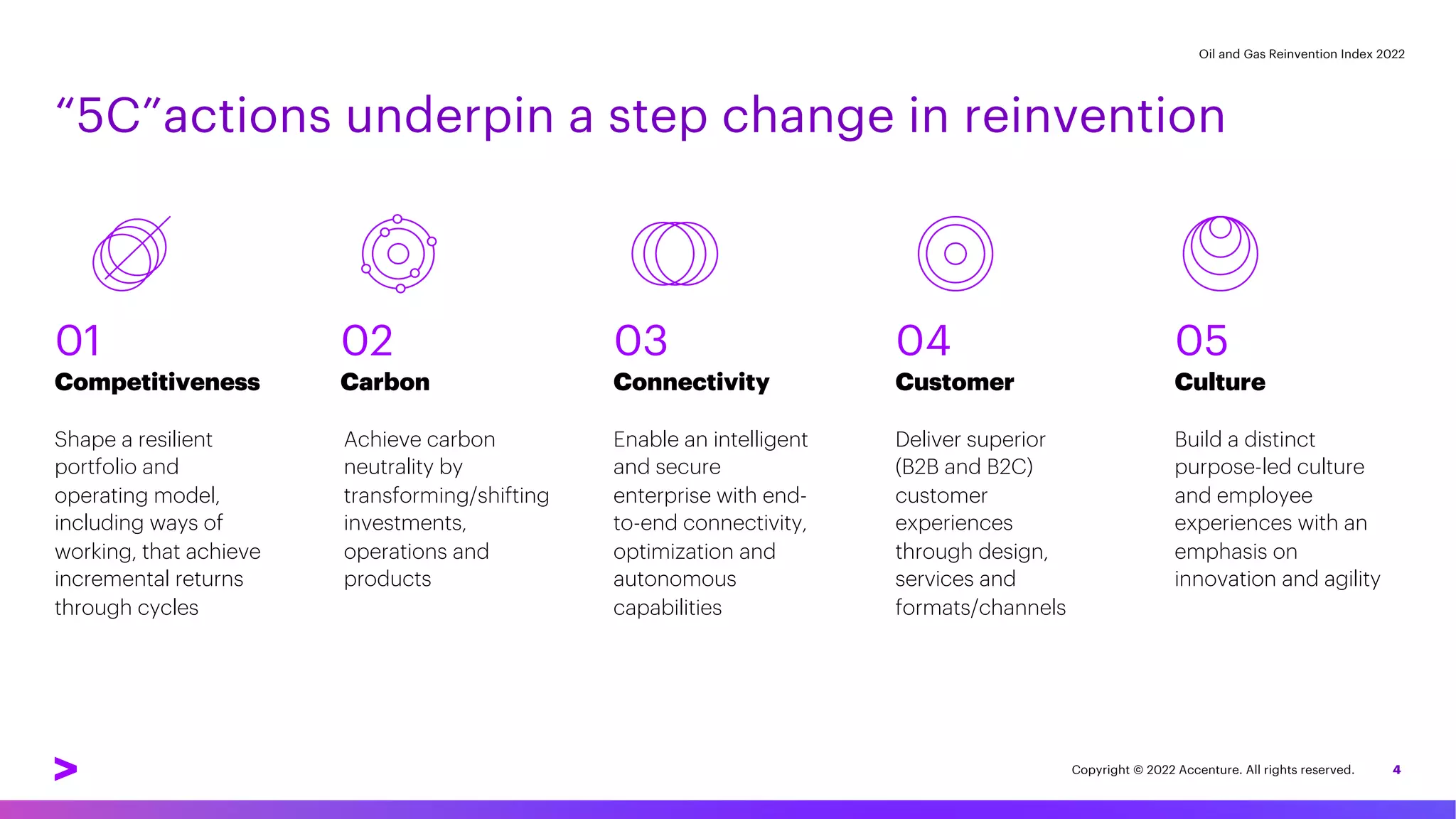 Oil and Gas Reinvention Index 2022

“5C”actions underpin a step change in reinvention

01
Competitiveness

Shape a resilient portfolio and operating model, including ways of working, that achieve incremental returns through cycles

02
Carbon

Achieve carbon neutrality by transforming/shifting investments, operations and products

03
Connectivity

Enable an intelligent and secure enterprise with end-to-end connectivity, optimization and autonomous capabilities

04
Customer

Deliver superior (B2B and B2C) customer experiences through design, services and formats/channels

05
Culture

Build a distinct purpose-led culture and employee experiences with an emphasis on innovation and agility

Copyright © 2022 Accenture. All rights reserved. 4